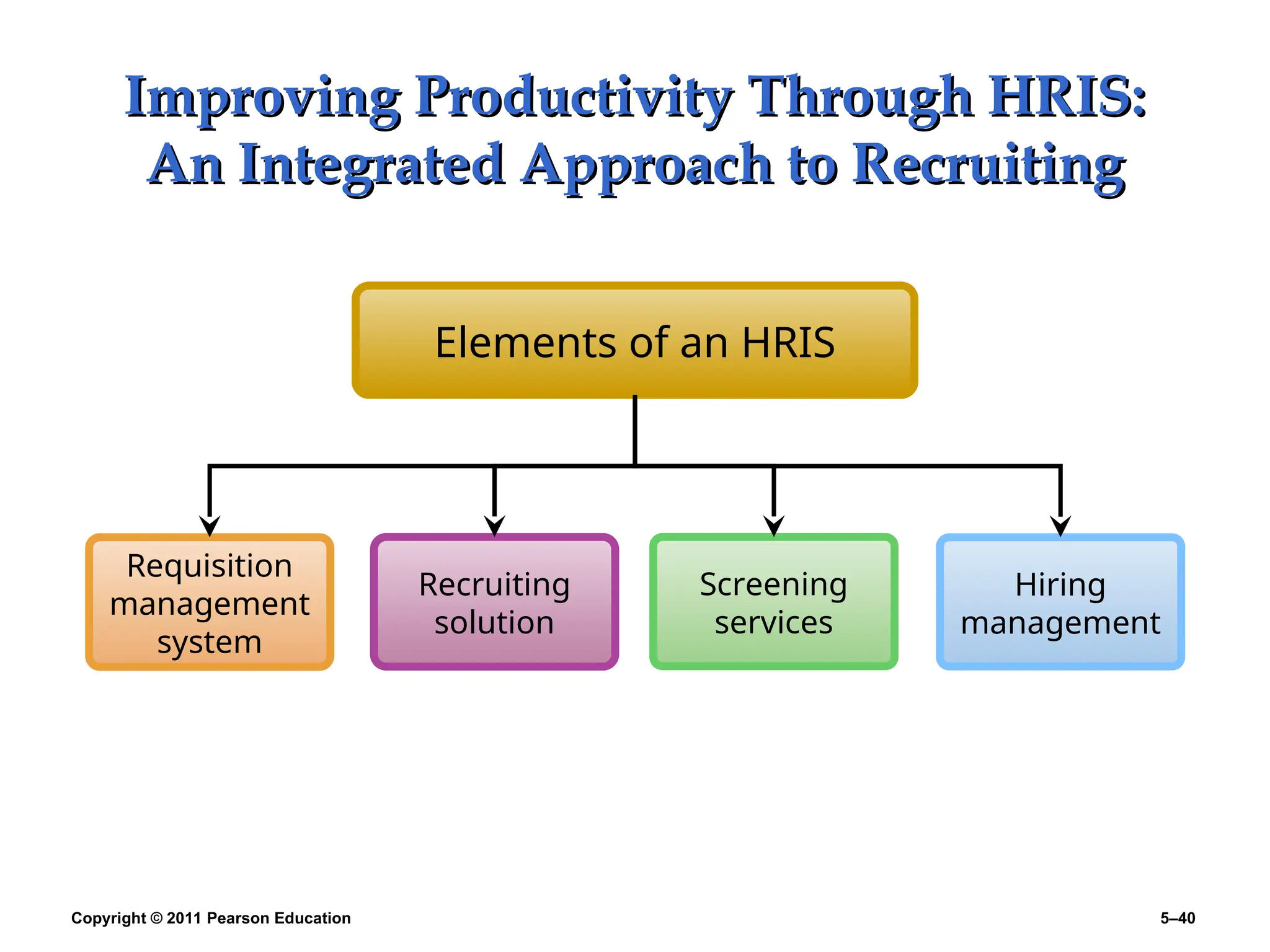 Improving Productivity Through HRIS: An Integrated Approach to Recruiting

Elements of an HRIS

Requisition management system

Recruiting solution

Screening services

Hiring management

Copyright © 2011 Pearson Education

5–40